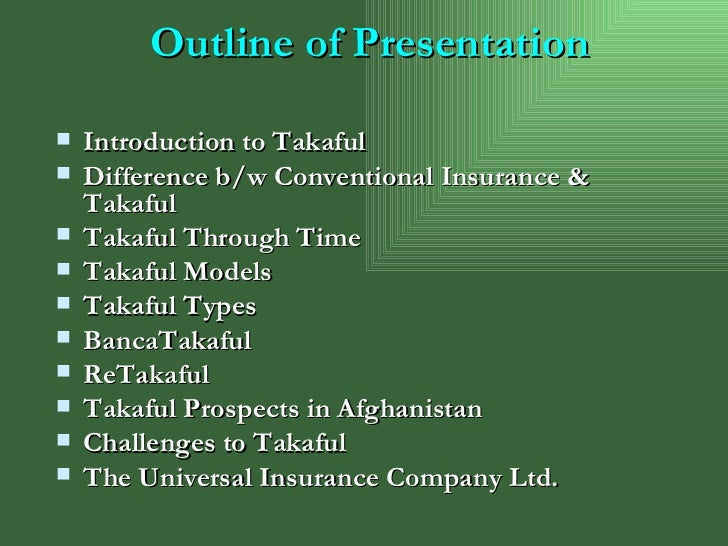 Outline of Presentation

- Introduction to Takaful
- Difference b/w Conventional Insurance & Takaful
- Takaful Through Time
- Takaful Models
- Takaful Types
- BancaTakaful
- ReTakaful
- Takaful Prospects in Afghanistan
- Challenges to Takaful
- The Universal Insurance Company Ltd.